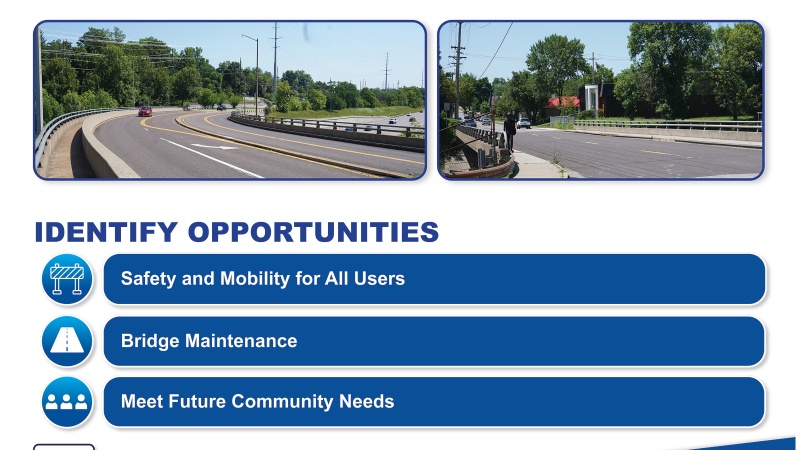 IDENTIFY OPPORTUNITIES

Safety and Mobility for All Users

Bridge Maintenance

Meet Future Community Needs